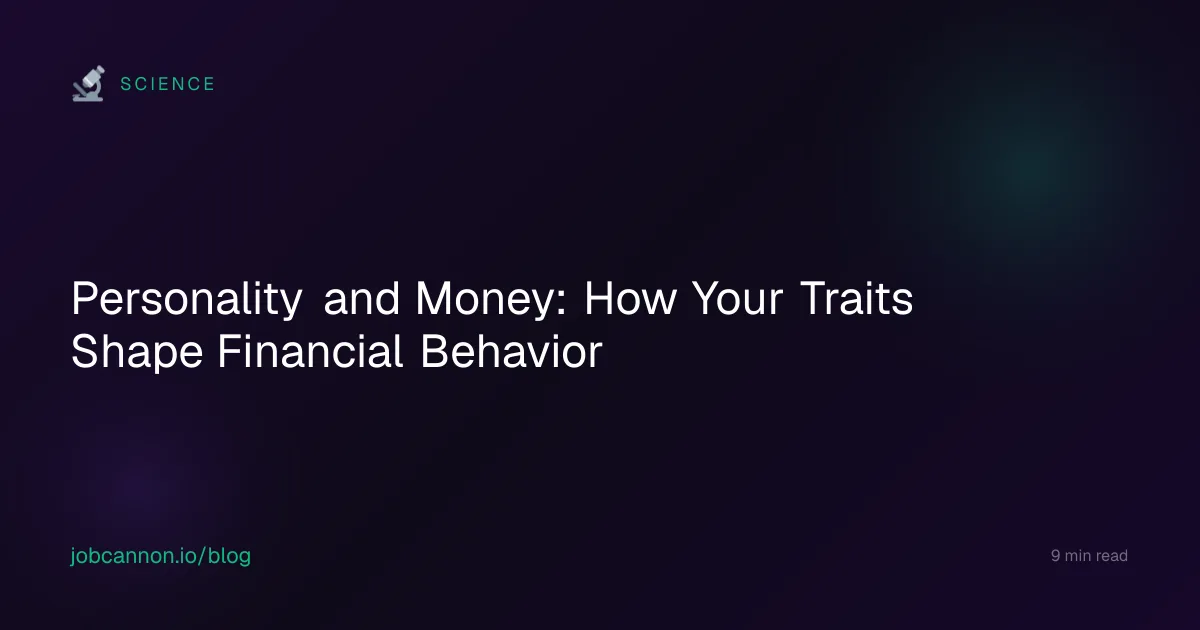 SCIENCE

Personality and Money: How Your Traits Shape Financial Behavior

jobcannon.io/blog

9 min read